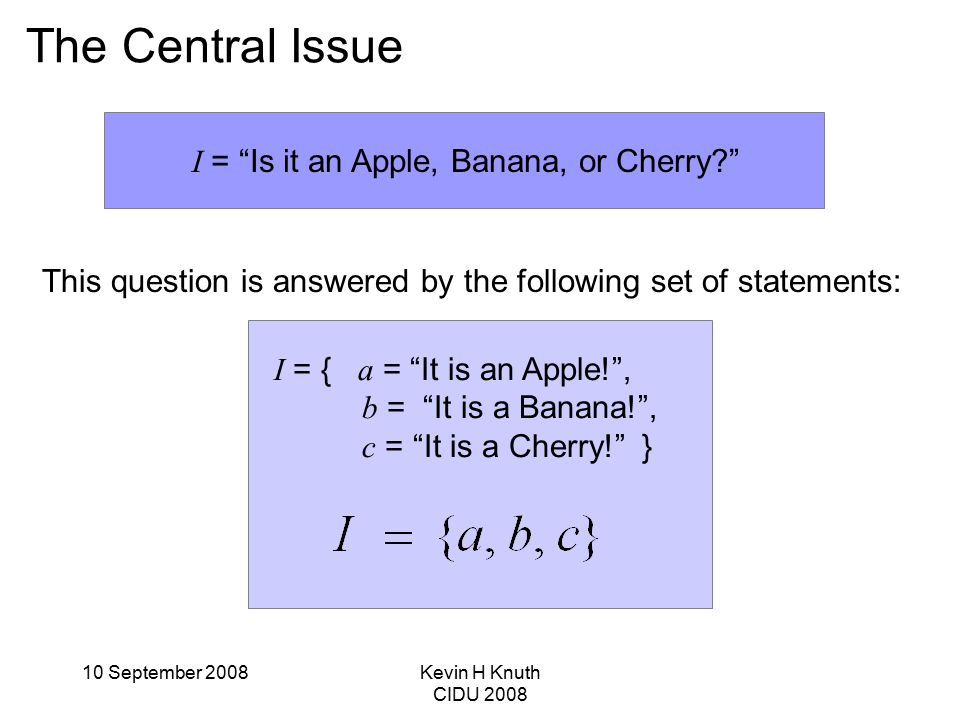 The Central Issue

$I$ = “Is it an Apple, Banana, or Cherry?”

This question is answered by the following set of statements:

$I$ = { $a$ = “It is an Apple!”,
$b$ = “It is a Banana!”,
$c$ = “It is a Cherry!” }

$I = \{a, b, c\}$

10 September 2008

Kevin H Knuth
CIDU 2008